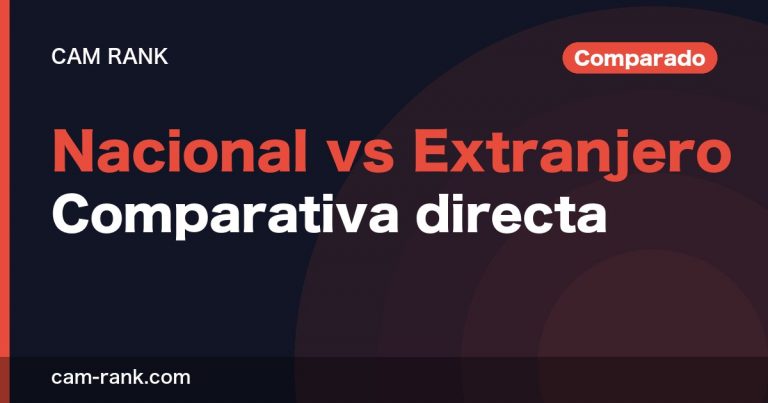 CAM RANK

Comparado

Nacional vs Extranjero
Comparativa directa

cam-rank.com